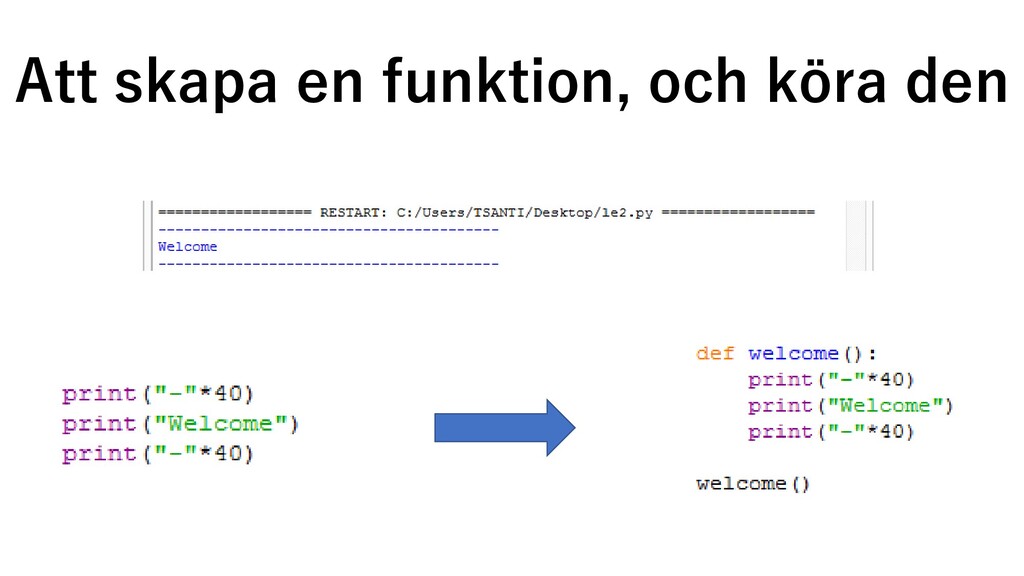 Att skapa en funktion, och köra den

================== RESTART: C:/Users/TSANTI/Desktop/le2.py ==================
----------------------------------------
Welcome
----------------------------------------

print("-"*40)
print("Welcome")
print("-"*40)

def welcome():
    print("-"*40)
    print("Welcome")
    print("-"*40)

welcome()